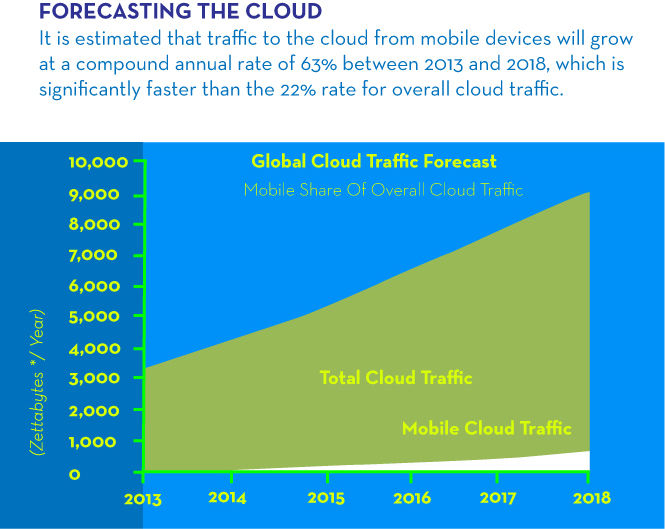 FORECASTING THE CLOUD

It is estimated that traffic to the cloud from mobile devices will grow at a compound annual rate of 63% between 2013 and 2018, which is significantly faster than the 22% rate for overall cloud traffic.

Global Cloud Traffic Forecast

Mobile Share Of Overall Cloud Traffic

(Zettabytes */ Year)

10,000
9,000
8,000
7,000
6,000
5,000
4,000
3,000
2,000
1,000
0

Total Cloud Traffic

Mobile Cloud Traffic

2013
2014
2015
2016
2017
2018